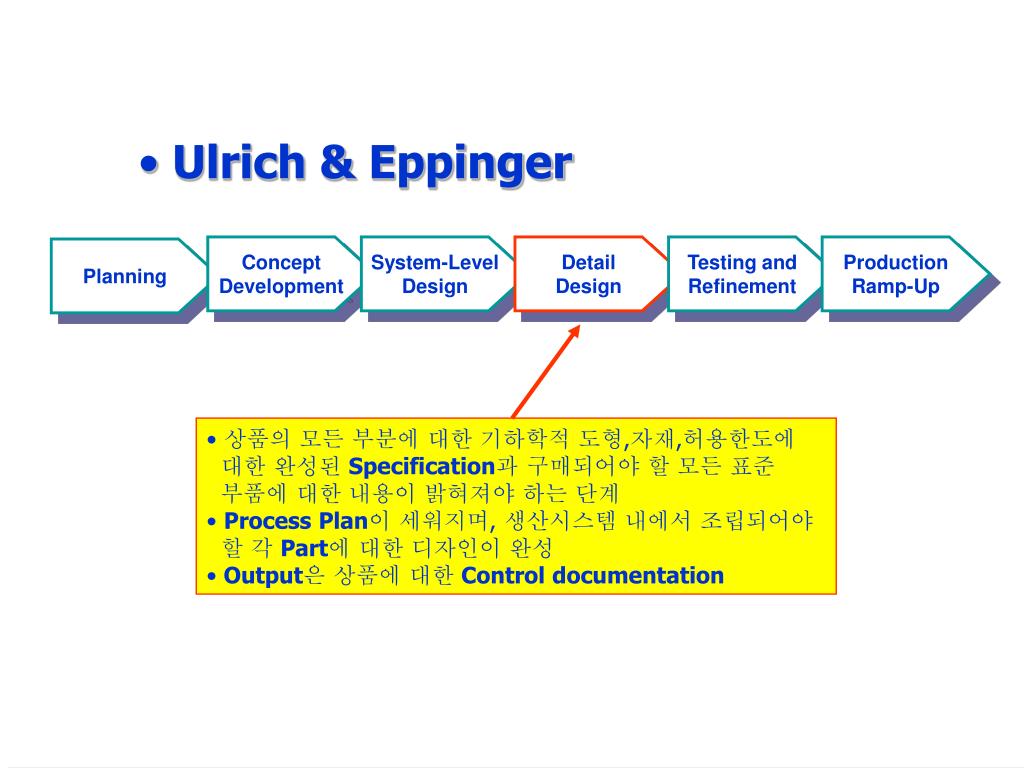 • Ulrich & Eppinger

Planning

Concept Development

System-Level Design

Detail Design

Testing and Refinement

Production Ramp-Up

• 상품의 모든 부분에 대한 기하학적 도형,자재,허용한도에 대한 완성된 Specification과 구매되어야 할 모든 표준 부품에 대한 내용이 밝혀져야 하는 단계
• Process Plan이 세워지며, 생산시스템 내에서 조립되어야 할 각 Part에 대한 디자인이 완성
• Output은 상품에 대한 Control documentation